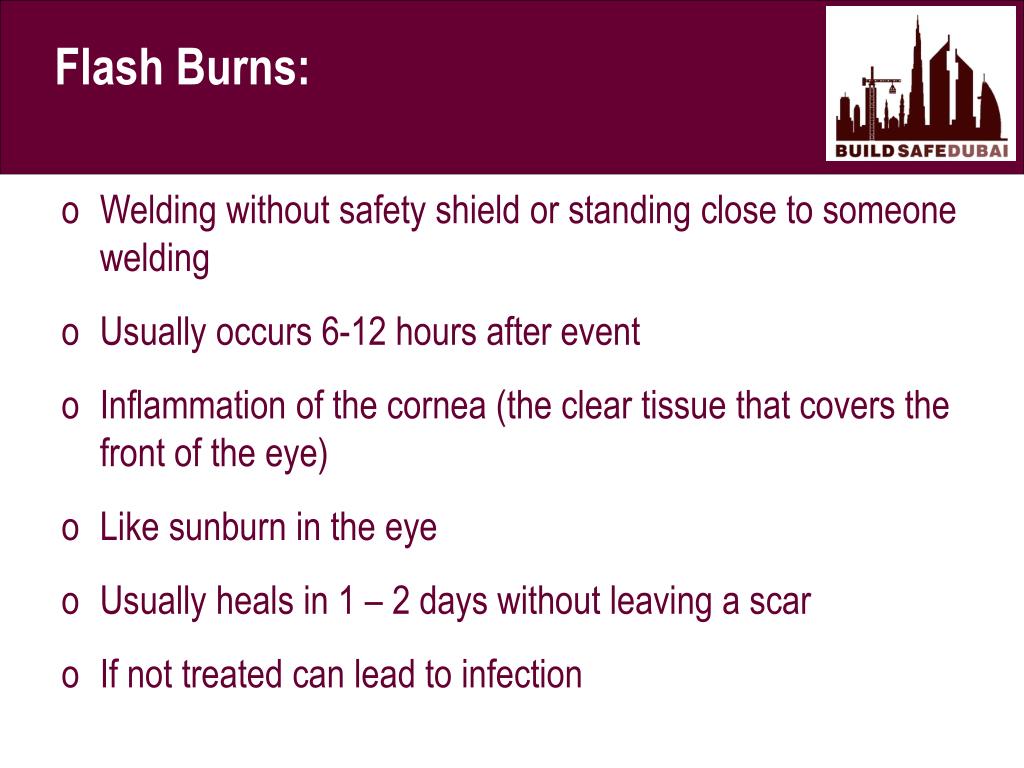 Flash Burns:

BUILDSAFEDUBAI

o Welding without safety shield or standing close to someone welding

o Usually occurs 6-12 hours after event

o Inflammation of the cornea (the clear tissue that covers the front of the eye)

o Like sunburn in the eye

o Usually heals in 1 – 2 days without leaving a scar

o If not treated can lead to infection